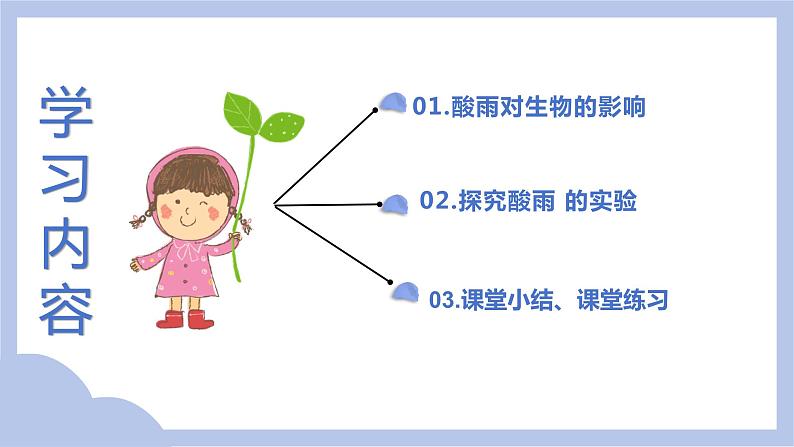 学习内容

01.酸雨对生物的影响

02.探究酸雨 的实验

03.课堂小结、课堂练习